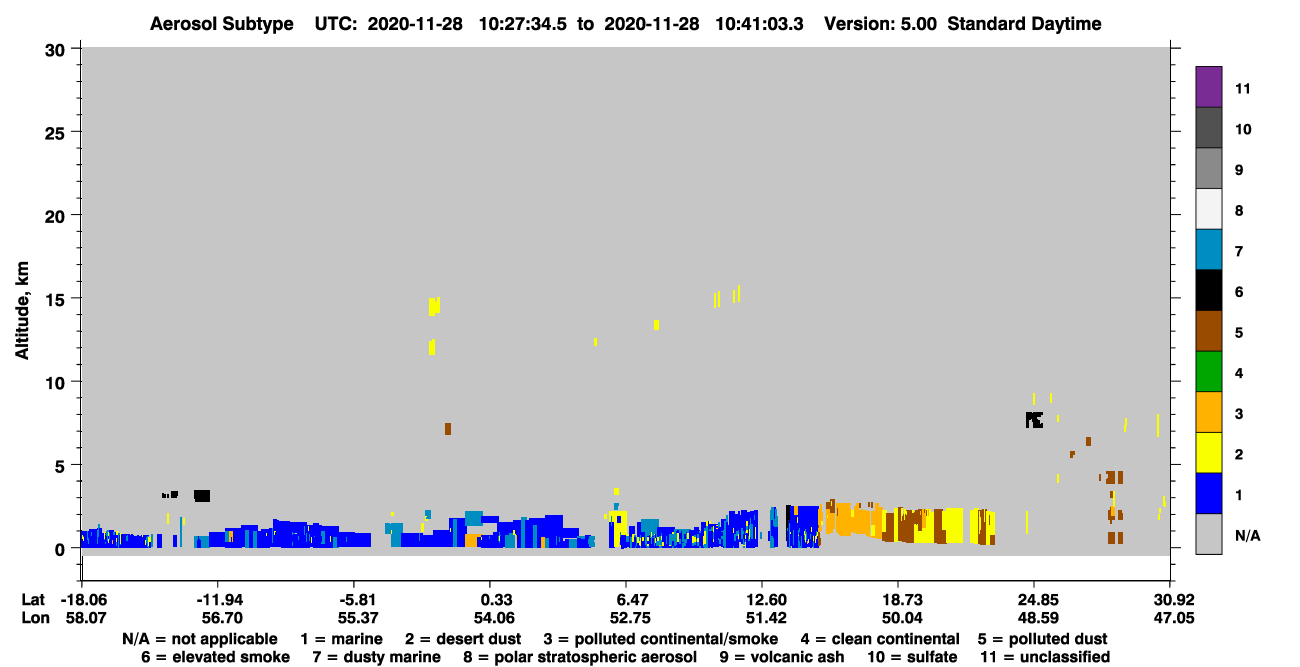 Aerosol Subtype UTC: 2020-11-28 10:27:34.5 to 2020-11-28 10:41:03.3 Version: 5.00 Standard Daytime

Altitude, km

30
25
20
15
10
5
0

11
10
9
8
7
6
5
4
3
2
1
N/A

| Lat | -18.06 | -11.94 | -5.81 | 0.33 | 6.47 | 12.60 | 18.73 | 24.85 | 30.92 |
|---|---|---|---|---|---|---|---|---|---|
| Lon | 58.07 | 56.70 | 55.37 | 54.06 | 52.75 | 51.42 | 50.04 | 48.59 | 47.05 |

N/A = not applicable 1 = marine 2 = desert dust 3 = polluted continental/smoke 4 = clean continental 5 = polluted dust
6 = elevated smoke 7 = dusty marine 8 = polar stratospheric aerosol 9 = volcanic ash 10 = sulfate 11 = unclassified